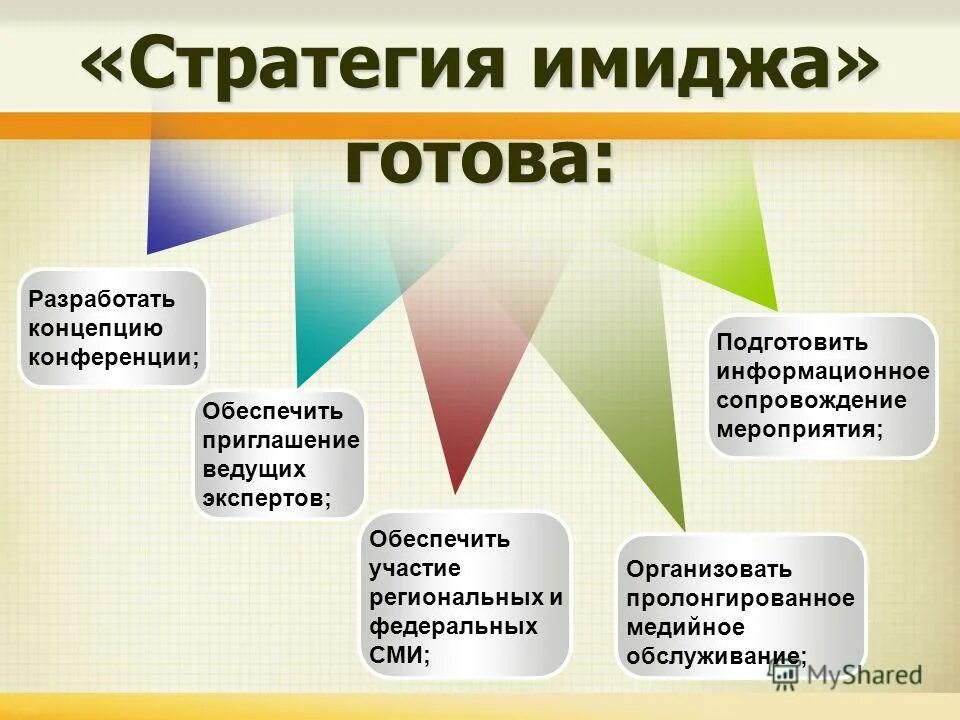 «Стратегия имиджа» готова:

Разработать концепцию конференции;

Обеспечить приглашение ведущих экспертов;

Обеспечить участие региональных и федеральных СМИ;

Организовать пролонгированное медийное обслуживание;

Подготовить информационное сопровождение мероприятия;

MyShared